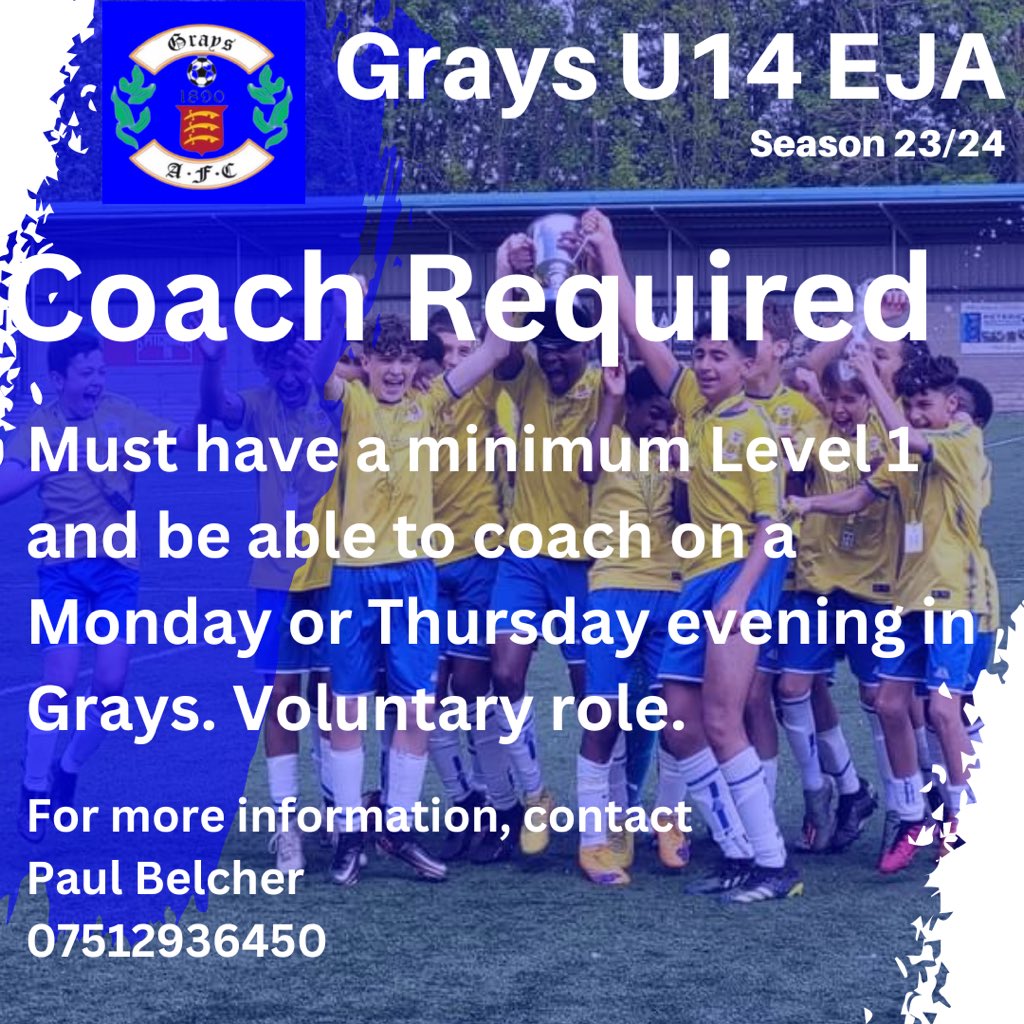 Grays
1890
A·F·C

Grays U14 EJA
Season 23/24

Coach Required

Must have a minimum Level 1 and be able to coach on a Monday or Thursday evening in Grays. Voluntary role.

For more information, contact
Paul Belcher
07512936450